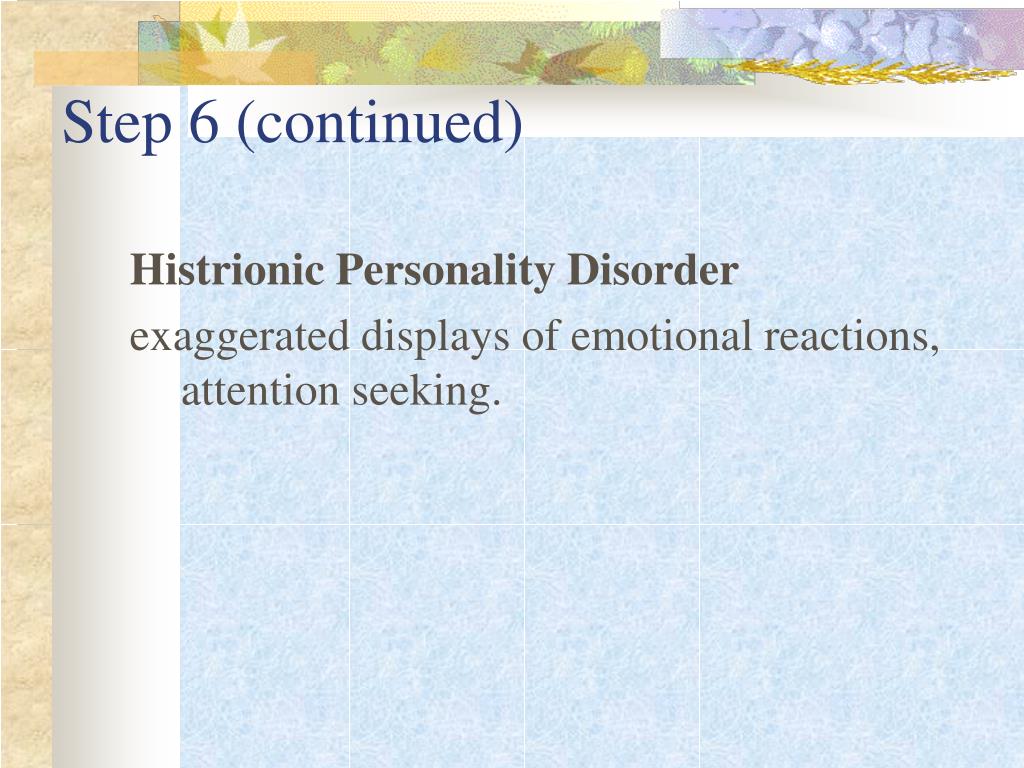 Step 6 (continued)

Histrionic Personality Disorder

exaggerated displays of emotional reactions, attention seeking.